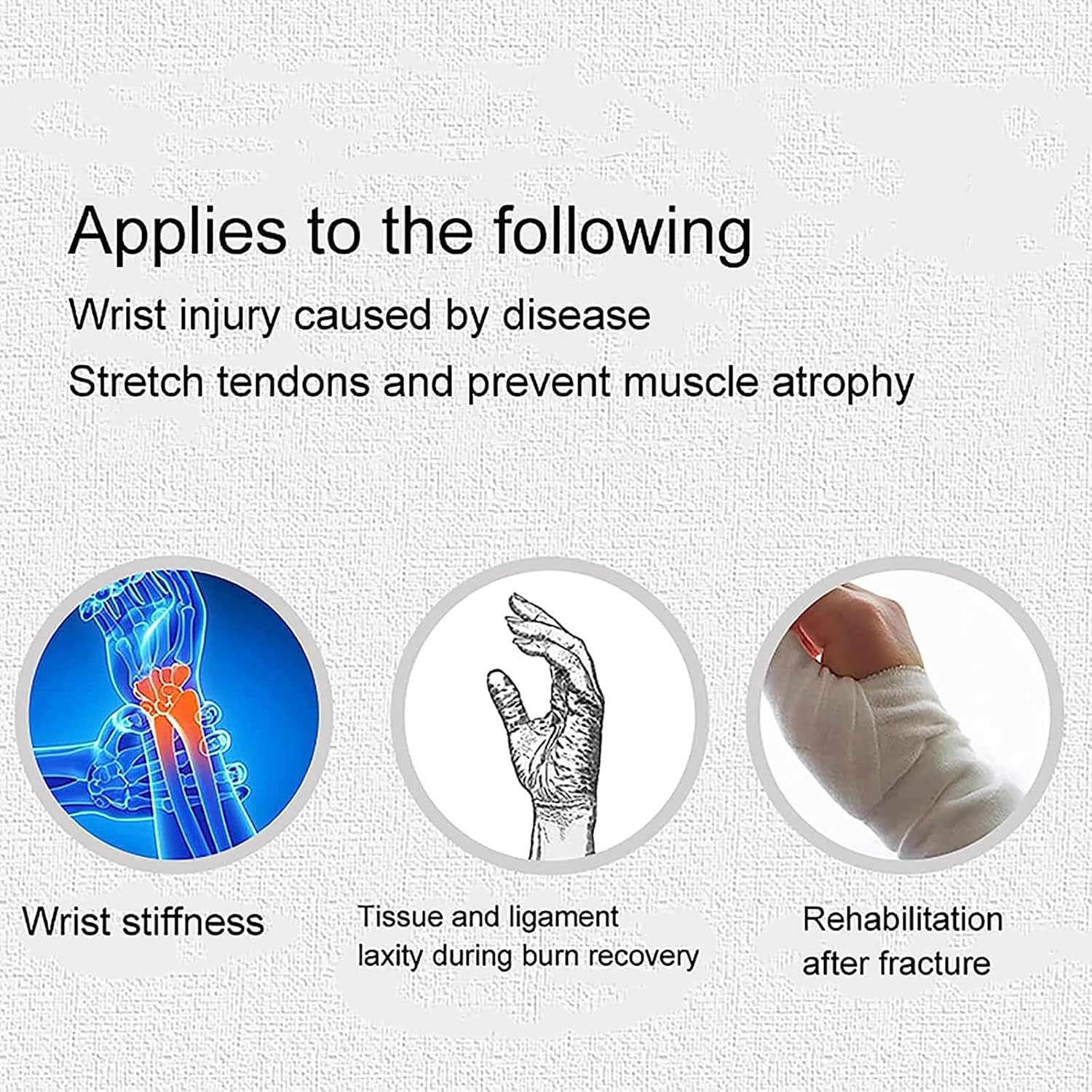 Applies to the following

Wrist injury caused by disease

Stretch tendons and prevent muscle atrophy

Wrist stiffness

Tissue and ligament laxity during burn recovery

Rehabilitation after fracture